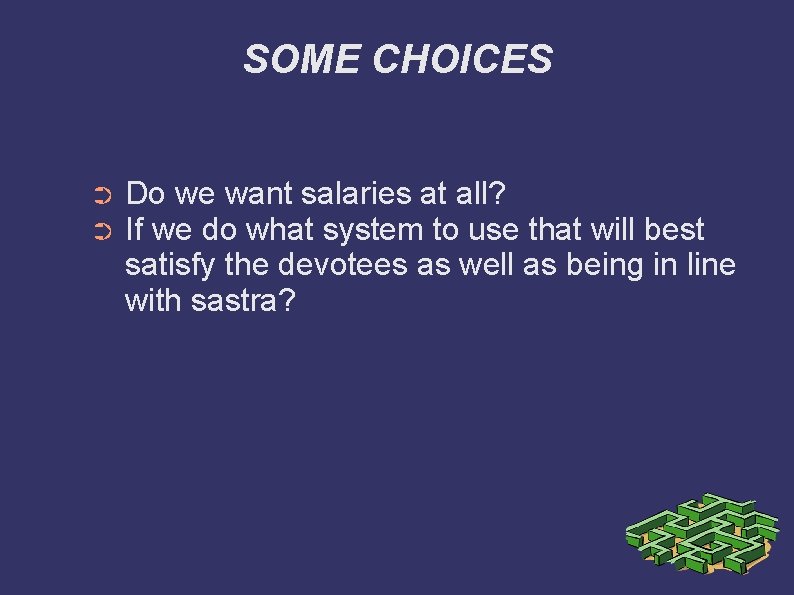 SOME CHOICES

➲ Do we want salaries at all?
➲ If we do what system to use that will best satisfy the devotees as well as being in line with sastra?